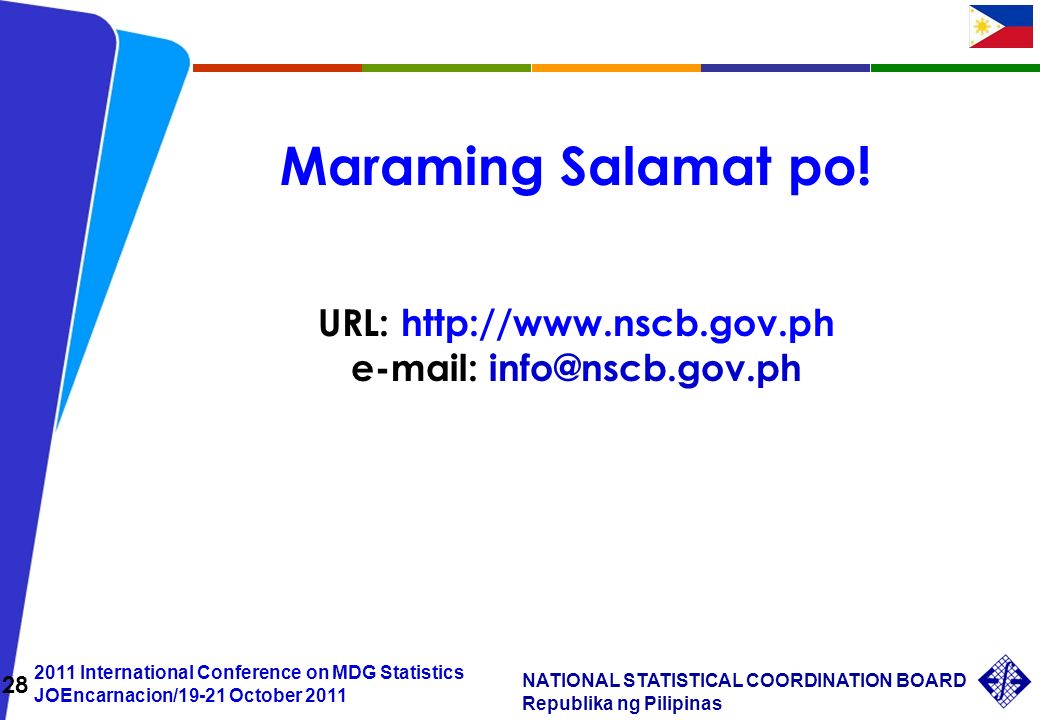 Maraming Salamat po!

URL: http://www.nscb.gov.ph
e-mail: info@nscb.gov.ph

28

2011 International Conference on MDG Statistics
JOEncarnacion/19-21 October 2011

NATIONAL STATISTICAL COORDINATION BOARD
Republika ng Pilipinas